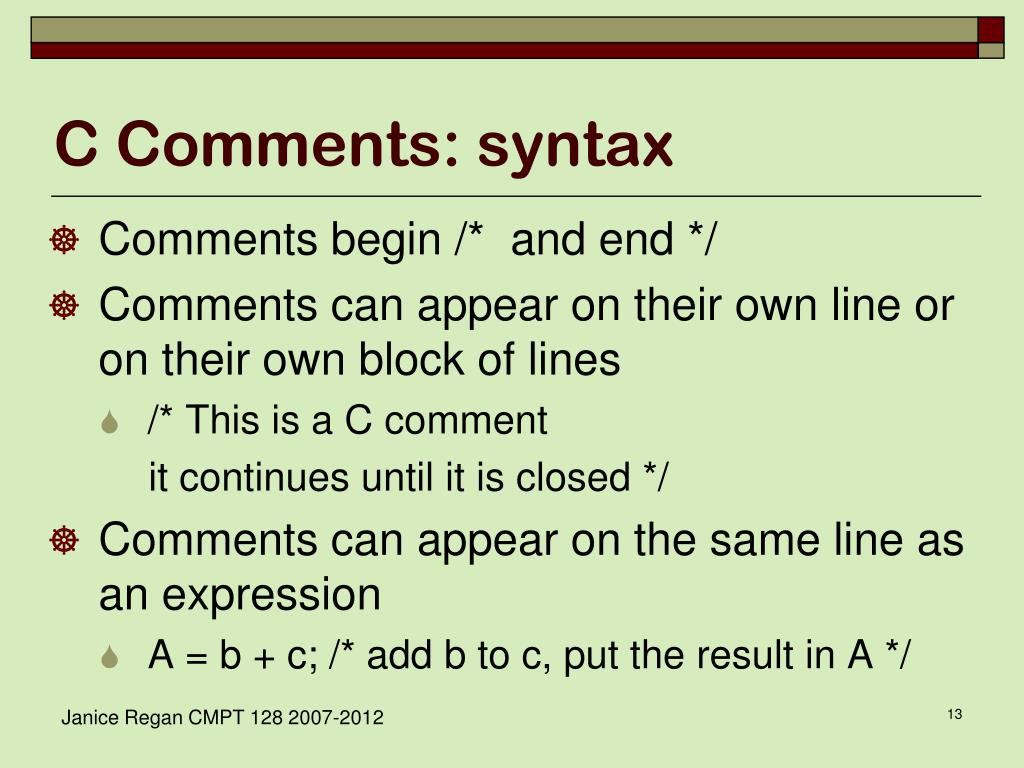 C Comments: syntax

Comments begin /* and end */

Comments can appear on their own line or on their own block of lines

/* This is a C comment
it continues until it is closed */

Comments can appear on the same line as an expression

A = b + c; /* add b to c, put the result in A */

Janice Regan CMPT 128 2007-2012

13